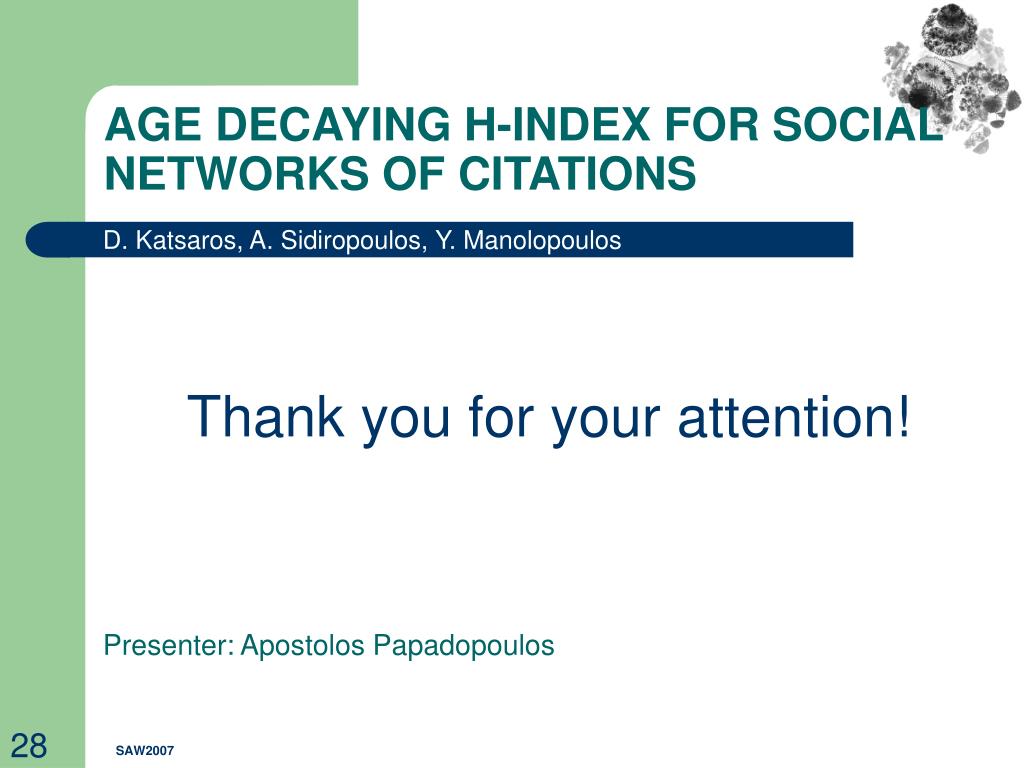 AGE DECAYING H-INDEX FOR SOCIAL NETWORKS OF CITATIONS

D. Katsaros, A. Sidiropoulos, Y. Manolopoulos

Thank you for your attention!

Presenter: Apostolos Papadopoulos

28

SAW2007